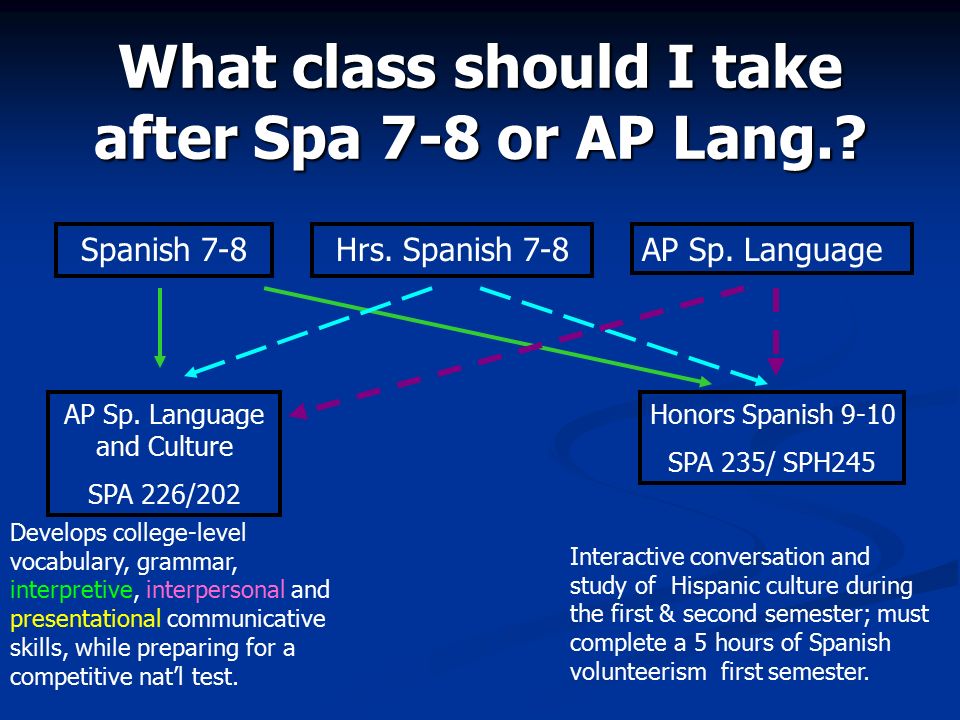 What class should I take after Spa 7-8 or AP Lang.?

Spanish 7-8

Hrs. Spanish 7-8

AP Sp. Language

AP Sp. Language and Culture

SPA 226/202

Honors Spanish 9-10

SPA 235/ SPH245

Develops college-level vocabulary, grammar, interpretive, interpersonal and presentational communicative skills, while preparing for a competitive nat'l test.

Interactive conversation and study of Hispanic culture during the first & second semester; must complete a 5 hours of Spanish volunteerism first semester.